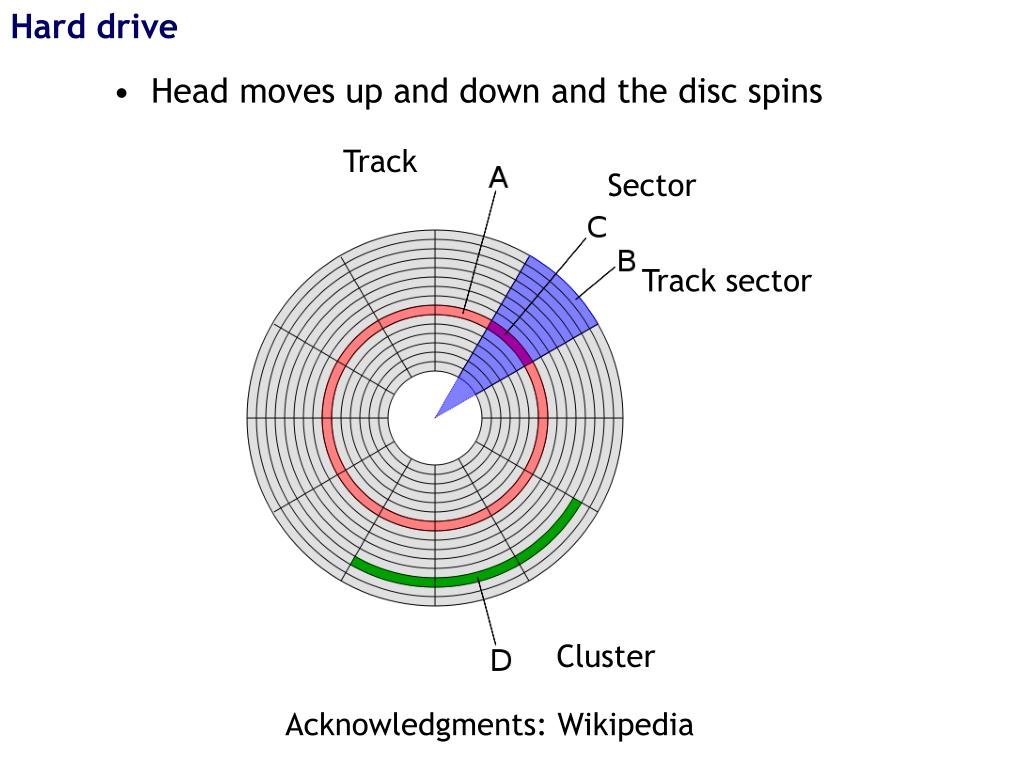 Hard drive

• Head moves up and down and the disc spins

Track

A

Sector

C

B

Track sector

D

Cluster

Acknowledgments: Wikipedia